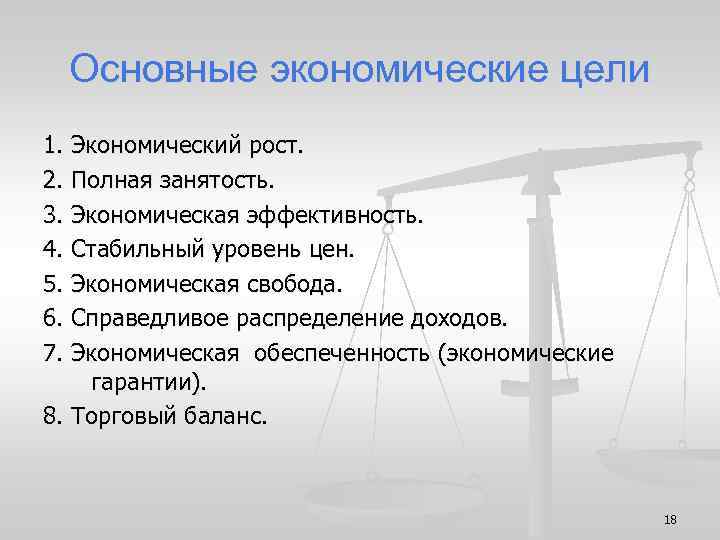 Основные экономические цели

1. Экономический рост.
2. Полная занятость.
3. Экономическая эффективность.
4. Стабильный уровень цен.
5. Экономическая свобода.
6. Справедливое распределение доходов.
7. Экономическая обеспеченность (экономические гарантии).
8. Торговый баланс.

18